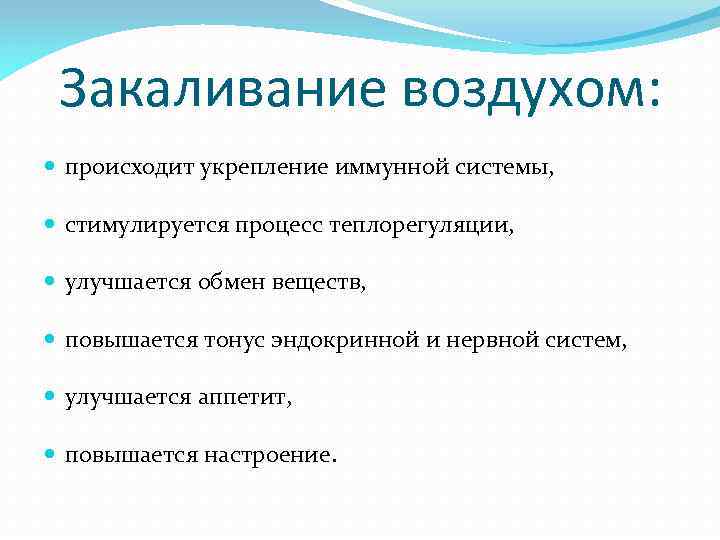 Закаливание воздухом:

- происходит укрепление иммунной системы,
- стимулируется процесс теплорегуляции,
- улучшается обмен веществ,
- повышается тонус эндокринной и нервной систем,
- улучшается аппетит,
- повышается настроение.